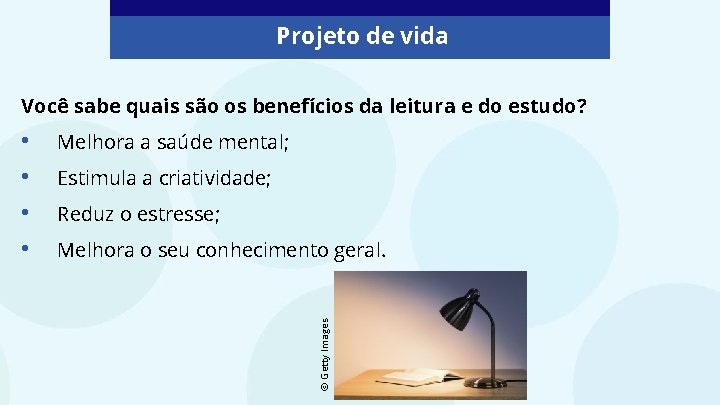 Projeto de vida

Você sabe quais são os benefícios da leitura e do estudo?

• Melhora a saúde mental;
• Estimula a criatividade;
• Reduz o estresse;
• Melhora o seu conhecimento geral.

© Getty Images